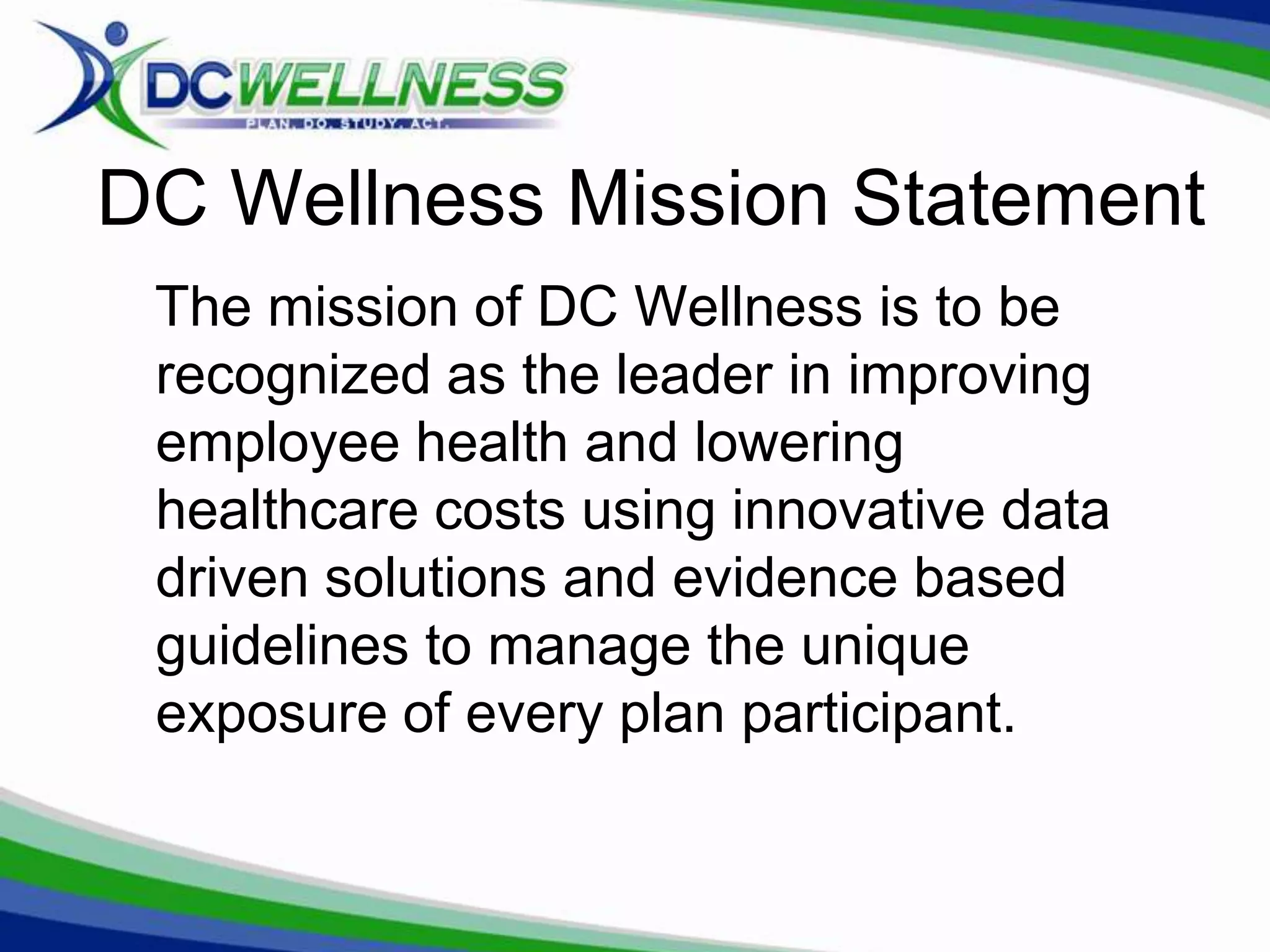 DCWELLNESS
PLAN. DO. STUDY. ACT.

DC Wellness Mission Statement

The mission of DC Wellness is to be recognized as the leader in improving employee health and lowering healthcare costs using innovative data driven solutions and evidence based guidelines to manage the unique exposure of every plan participant.